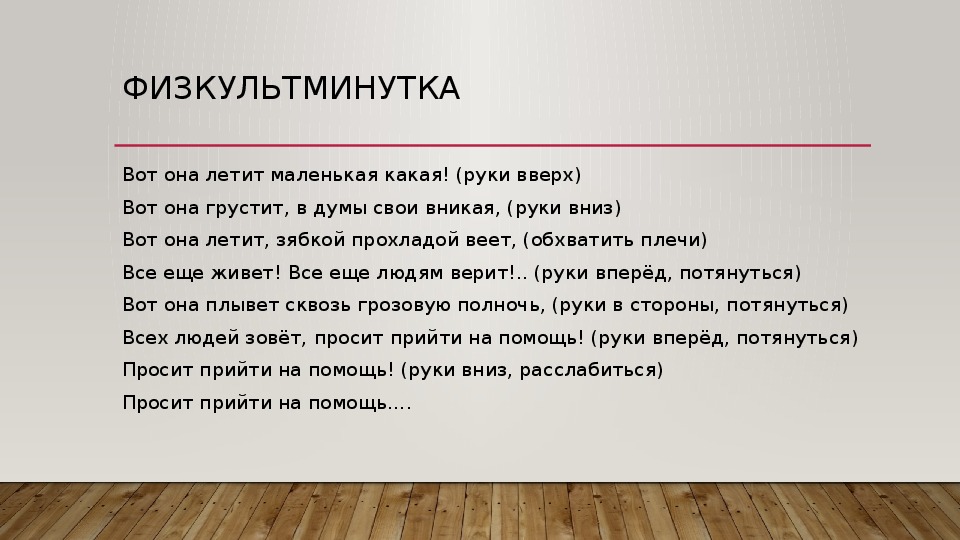 ФИЗКУЛЬТМИНУТКА

Вот она летит маленькая какая! (руки вверх)
Вот она грустит, в думы свои вникая, (руки вниз)
Вот она летит, зябкой прохладой веет, (обхватить плечи)
Все еще живет! Все еще людям верит!.. (руки вперёд, потянуться)
Вот она плывет сквозь грозовую полночь, (руки в стороны, потянуться)
Всех людей зовёт, просит прийти на помощь! (руки вперёд, потянуться)
Просит прийти на помощь! (руки вниз, расслабиться)
Просит прийти на помощь....